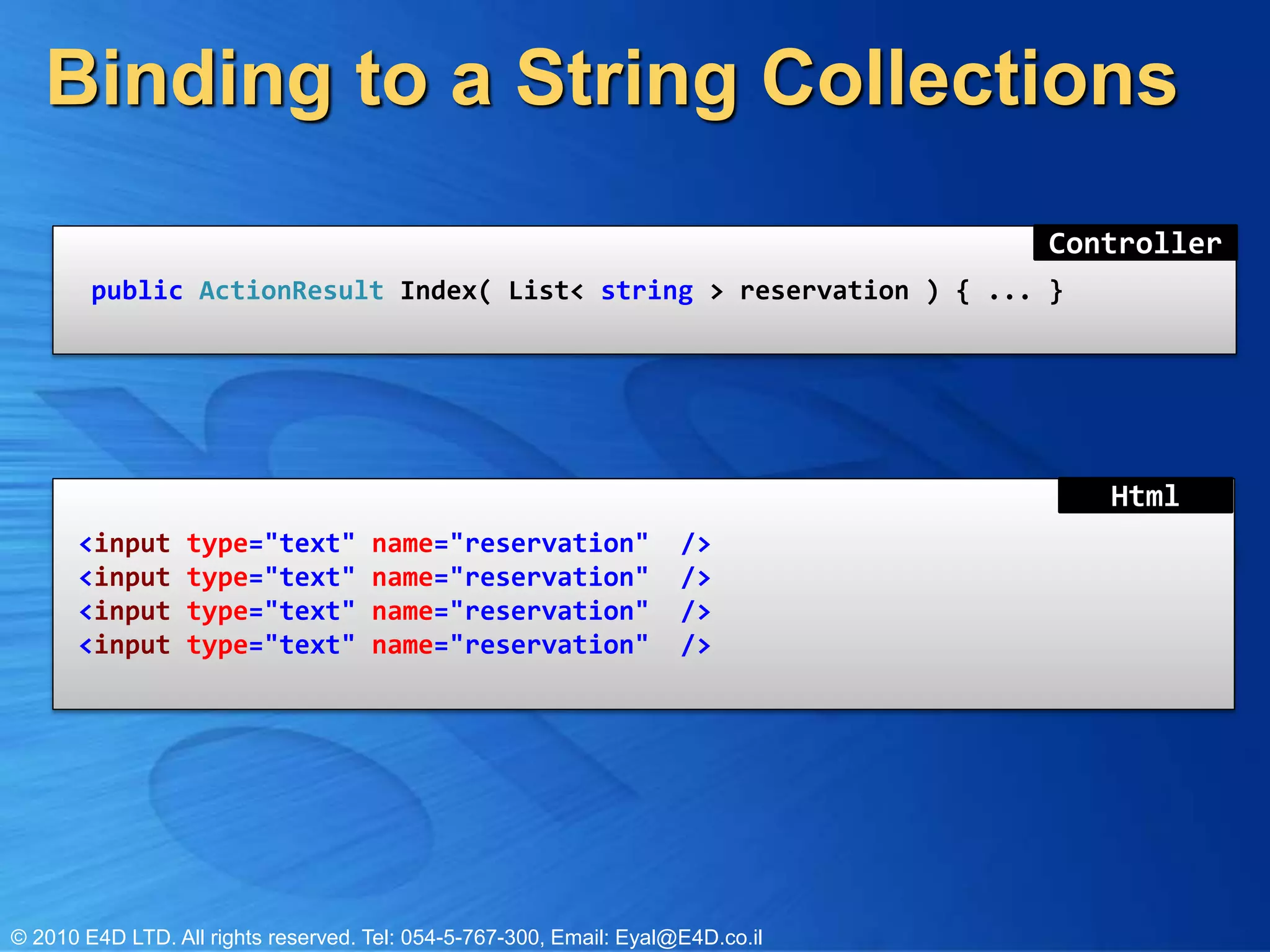 Binding to a String Collections

Controller

public ActionResult Index( List< string > reservation ) { ... }

Html

<input type="text" name="reservation" />
<input type="text" name="reservation" />
<input type="text" name="reservation" />
<input type="text" name="reservation" />

© 2010 E4D LTD. All rights reserved. Tel: 054-5-767-300, Email: Eyal@E4D.co.il